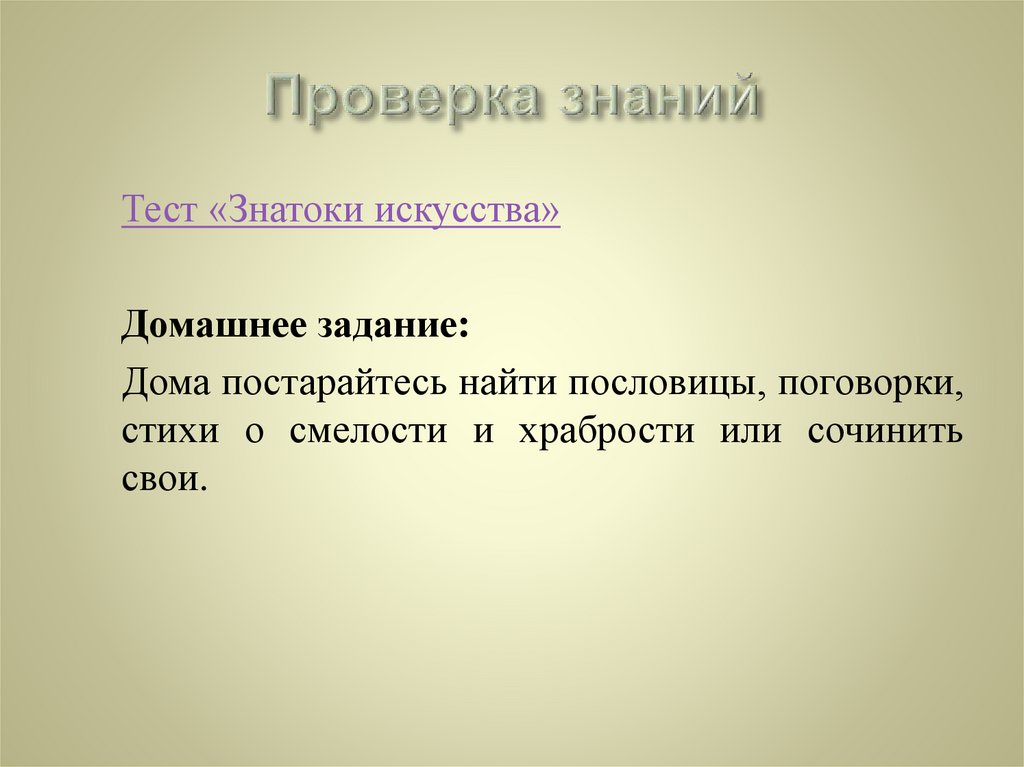 Проверка знаний

Тест «Знатоки искусства»

Домашнее задание:

Дома постарайтесь найти пословицы, поговорки, стихи о смелости и храбрости или сочинить свои.